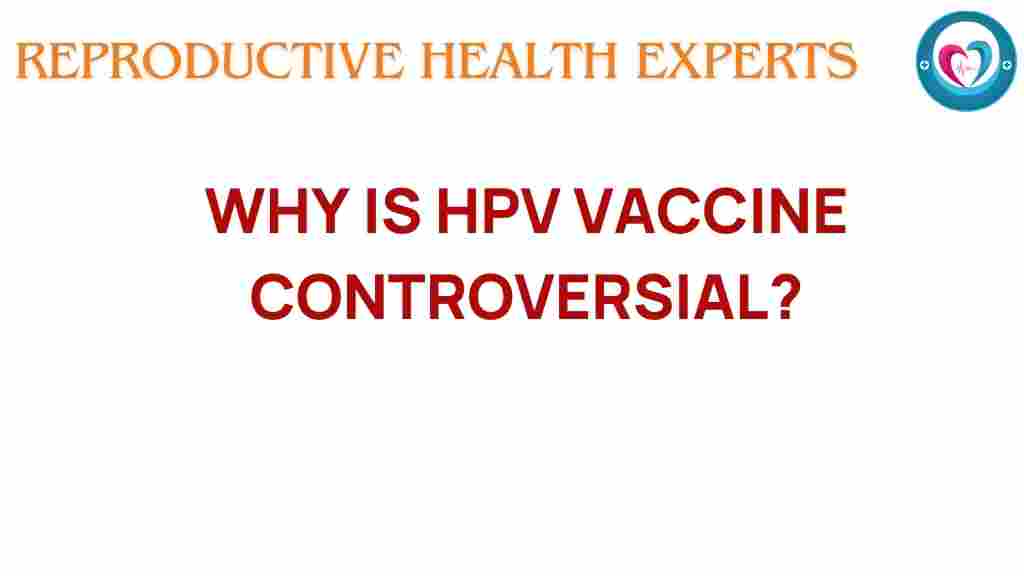 REPRODUCTIVE HEALTH EXPERTS

WHY IS HPV VACCINE CONTROVERSIAL?